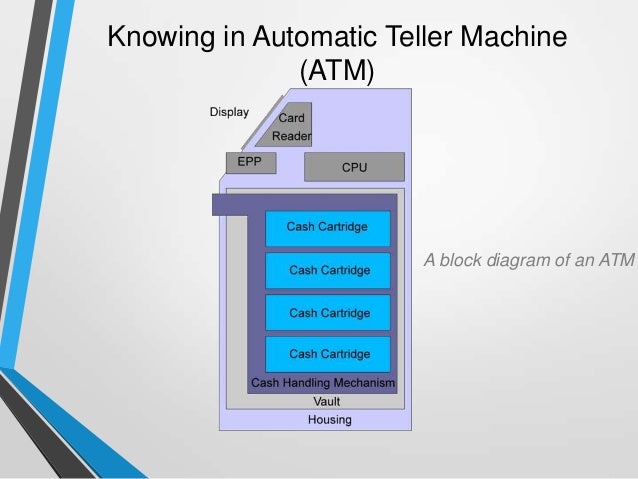 Knowing in Automatic Teller Machine (ATM)

Display

Card Reader

EPP

CPU

Cash Cartridge

Cash Cartridge

Cash Cartridge

Cash Cartridge

Cash Handling Mechanism

Vault

Housing

A block diagram of an ATM